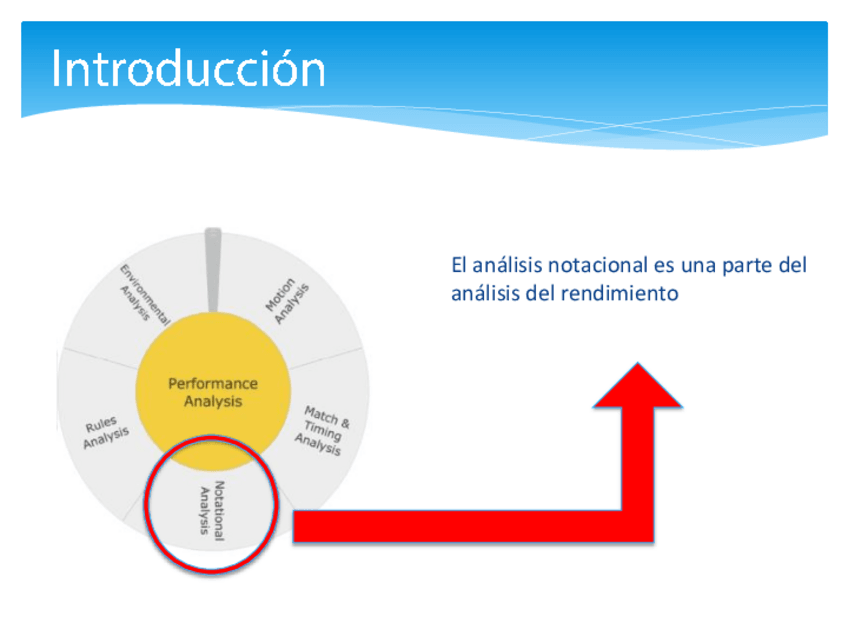 Introducción

Environmental Analysis

Motion Analysis

Performance Analysis

Rules Analysis

Match & Timing Analysis

Notational Analysis

El análisis notacional es una parte del análisis del rendimiento